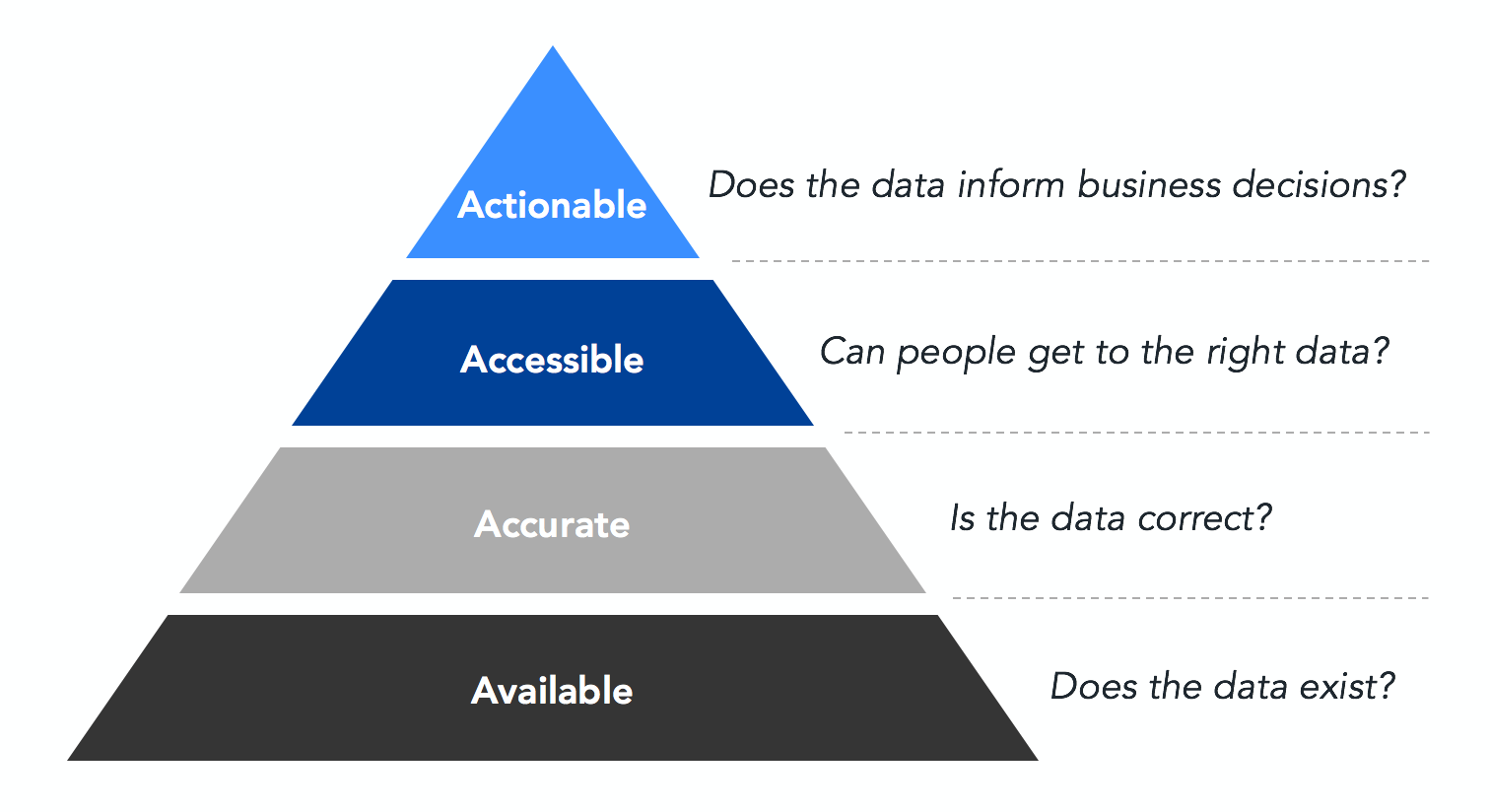 Actionable
Does the data inform business decisions?

Accessible
Can people get to the right data?

Accurate
Is the data correct?

Available
Does the data exist?